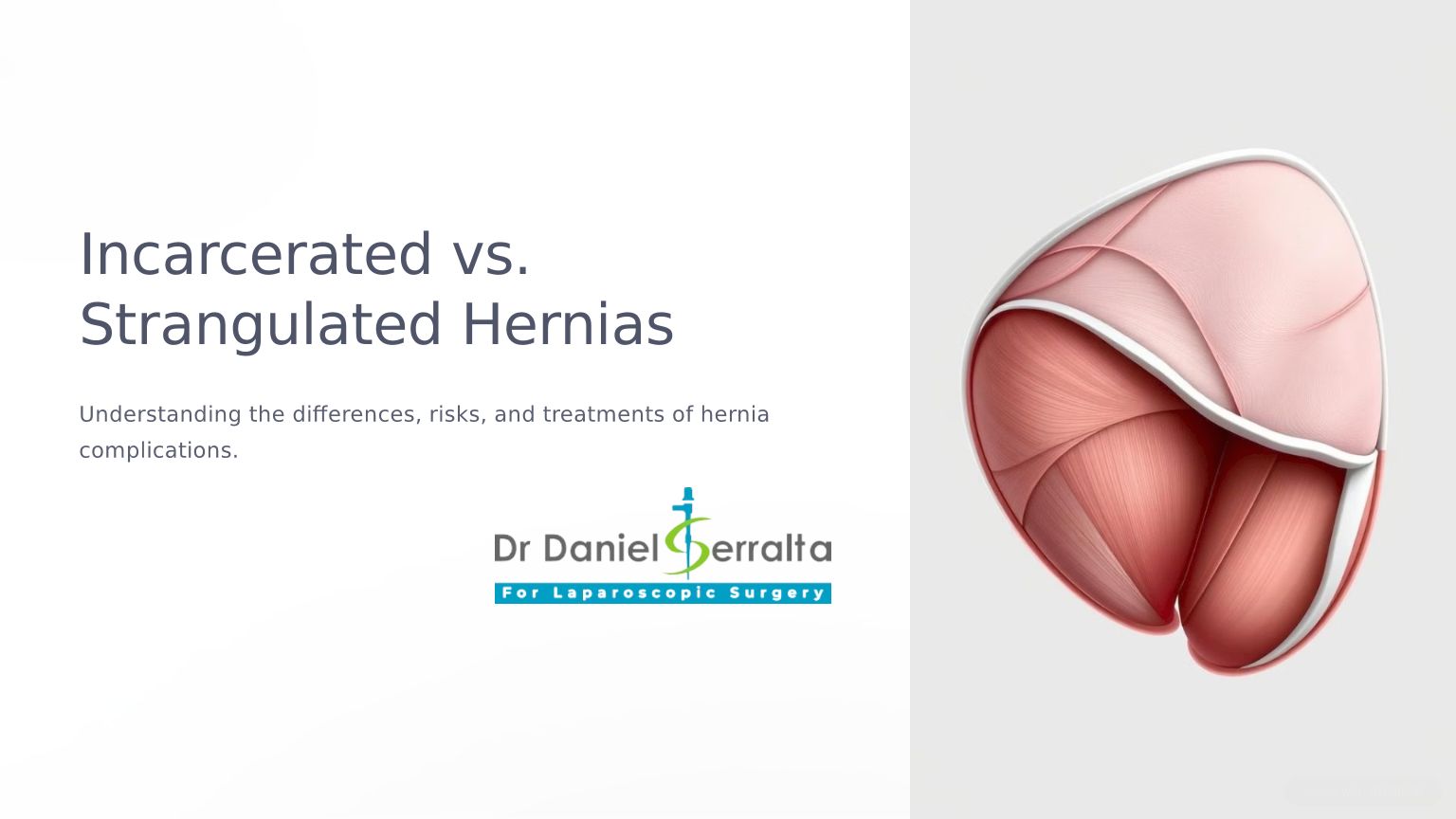 Incarcerated vs. Strangulated Hernias

Understanding the differences, risks, and treatments of hernia complications.

Dr Daniel Serralta
For Laparoscopic Surgery